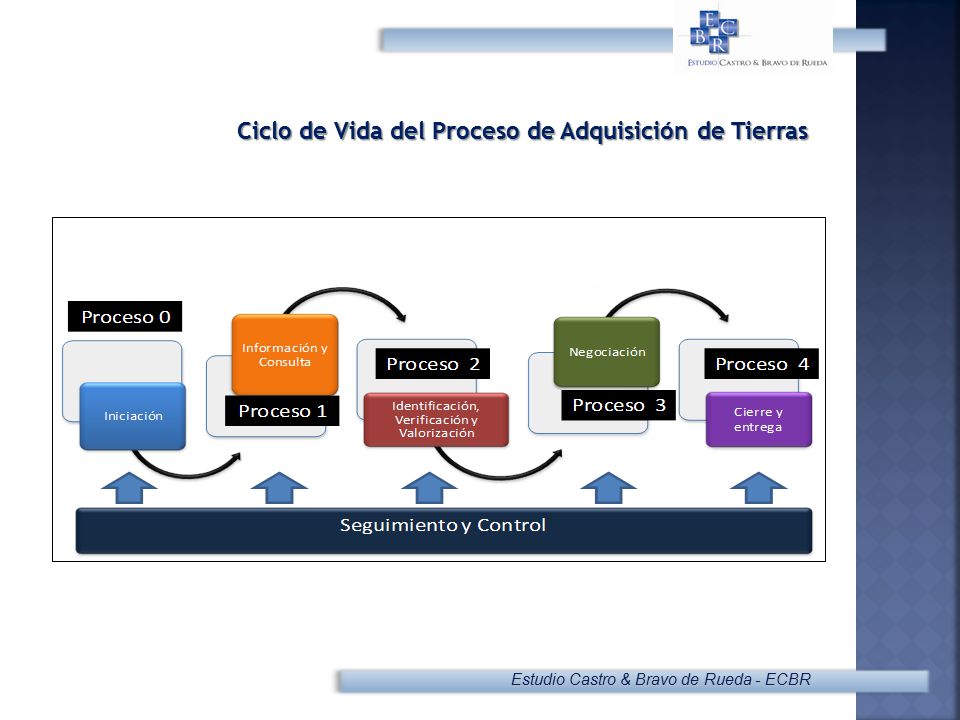 E
B C
R
ESTUDIO CASTRO & BRAVO DE RUEDA

Ciclo de Vida del Proceso de Adquisición de Tierras

Proceso 0
Iniciación
Información y Consulta
Proceso 1
Proceso 2
Identificación, Verificación y Valorización
Negociación
Proceso 3
Proceso 4
Cierre y entrega

Seguimiento y Control

Estudio Castro & Bravo de Rueda - ECBR